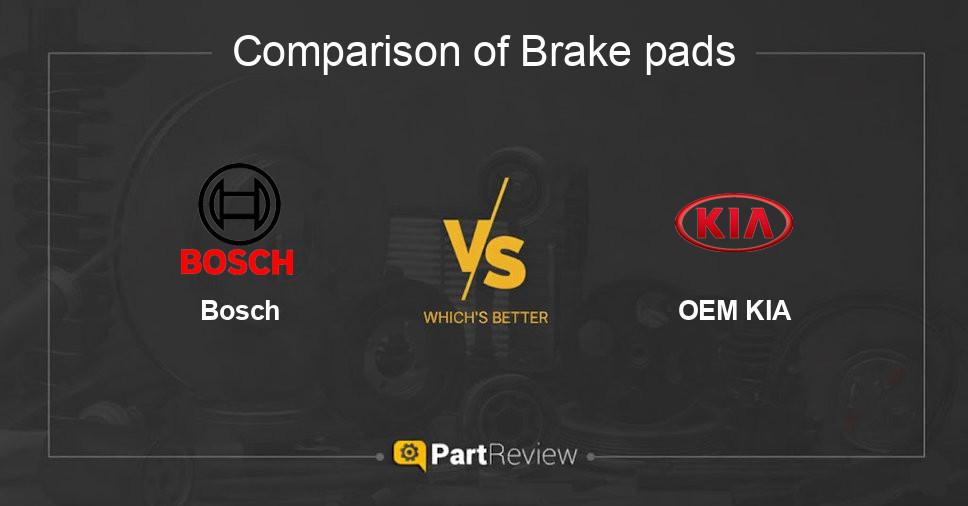 Comparison of Brake pads

BOSCH

Bosch

VS

WHICH'S BETTER

KIA

OEM KIA

PartReview